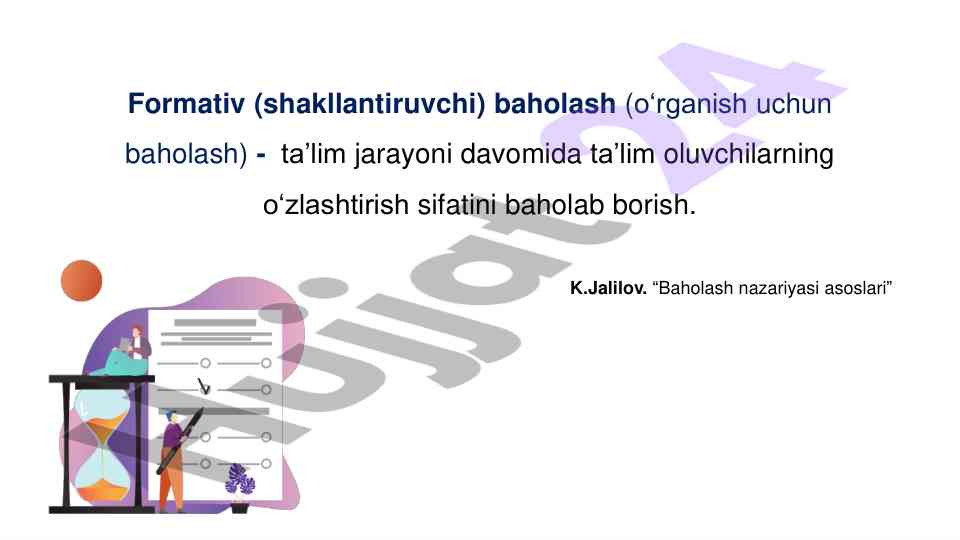 Formativ (shakllantiruvchi) baholash (o‘rganish uchun baholash) - ta’lim jarayoni davomida ta’lim oluvchilarning o‘zlashtirish sifatini baholab borish.

K.Jalilov. “Baholash nazariyasi asoslari”

Hujjat24